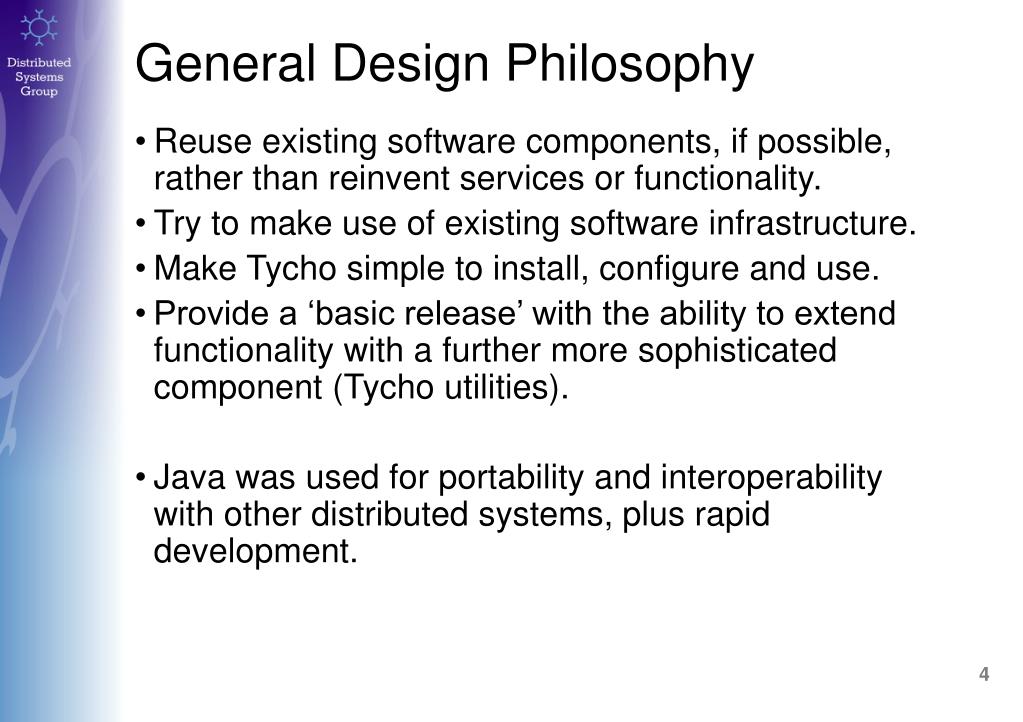 Distributed Systems Group

General Design Philosophy

• Reuse existing software components, if possible, rather than reinvent services or functionality.

• Try to make use of existing software infrastructure.

• Make Tycho simple to install, configure and use.

• Provide a ‘basic release’ with the ability to extend functionality with a further more sophisticated component (Tycho utilities).

• Java was used for portability and interoperability with other distributed systems, plus rapid development.

4